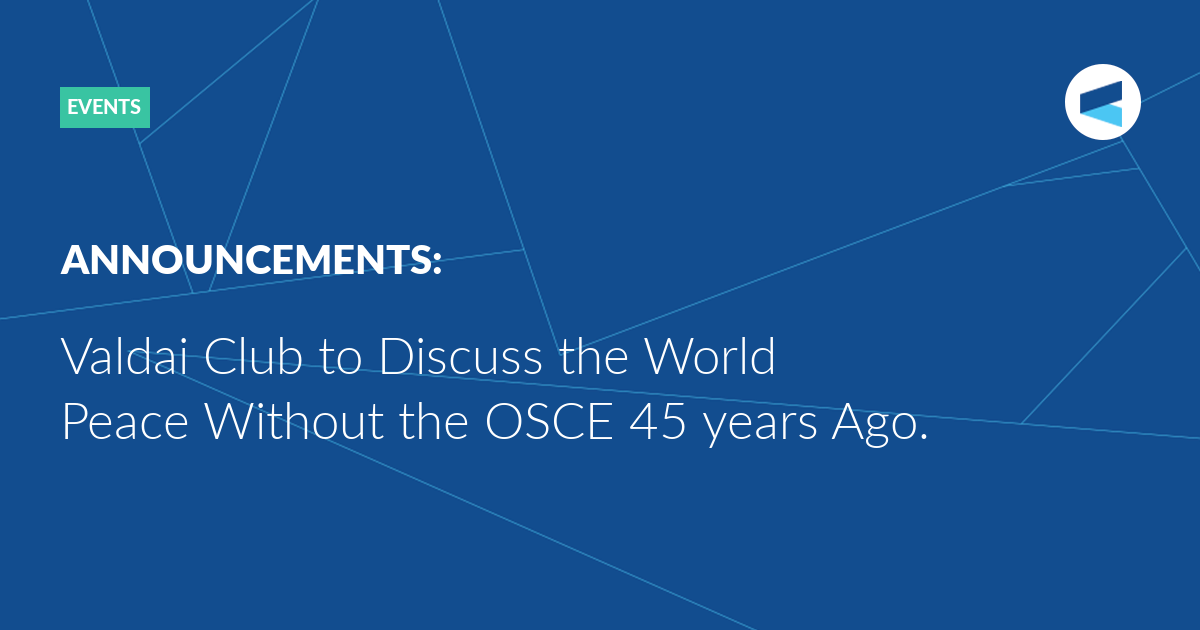 EVENTS

ANNOUNCEMENTS:

Valdai Club to Discuss the World Peace Without the OSCE 45 years Ago.